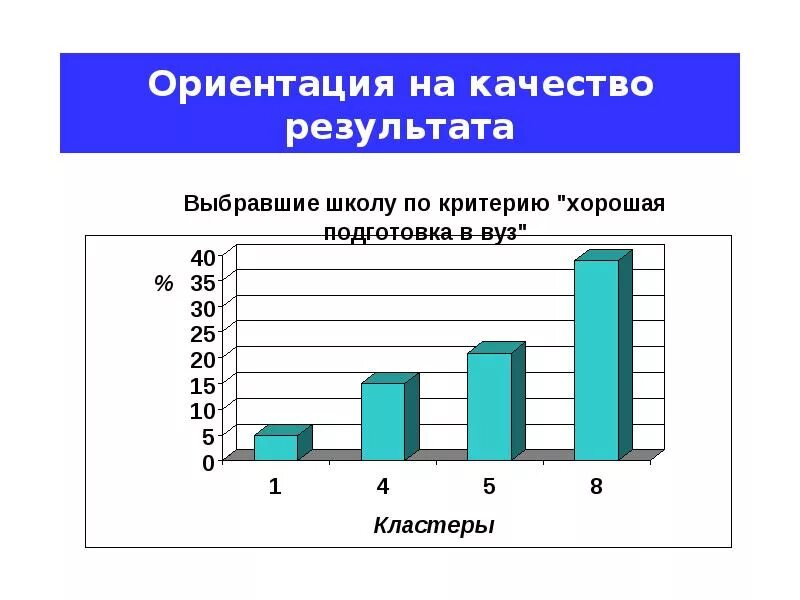 Ориентация на качество результата

Выбравшие школу по критерию "хорошая подготовка в вуз"

%

40
35
30
25
20
15
10
5
0

1
4
5
8

Кластеры